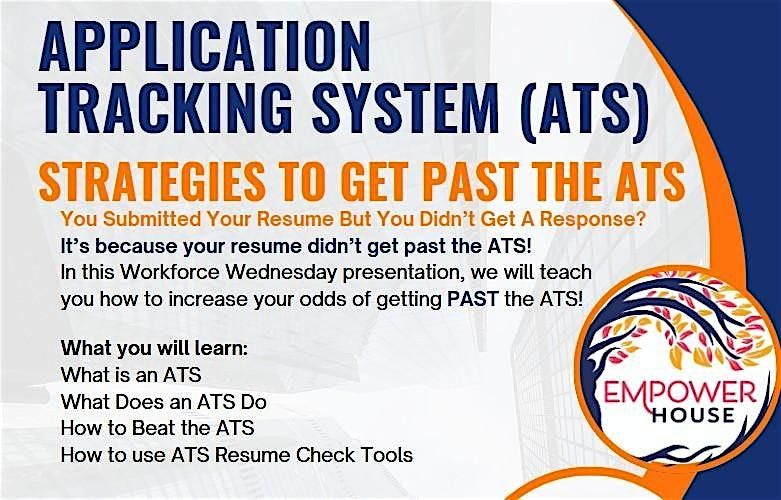 APPLICATION TRACKING SYSTEM (ATS)

STRATEGIES TO GET PAST THE ATS

You Submitted Your Resume But You Didn't Get A Response?

It's because your resume didn't get past the ATS! In this Workforce Wednesday presentation, we will teach you how to increase your odds of getting PAST the ATS!

What you will learn:
What is an ATS
What Does an ATS Do
How to Beat the ATS
How to use ATS Resume Check Tools

EMPOWER HOUSE